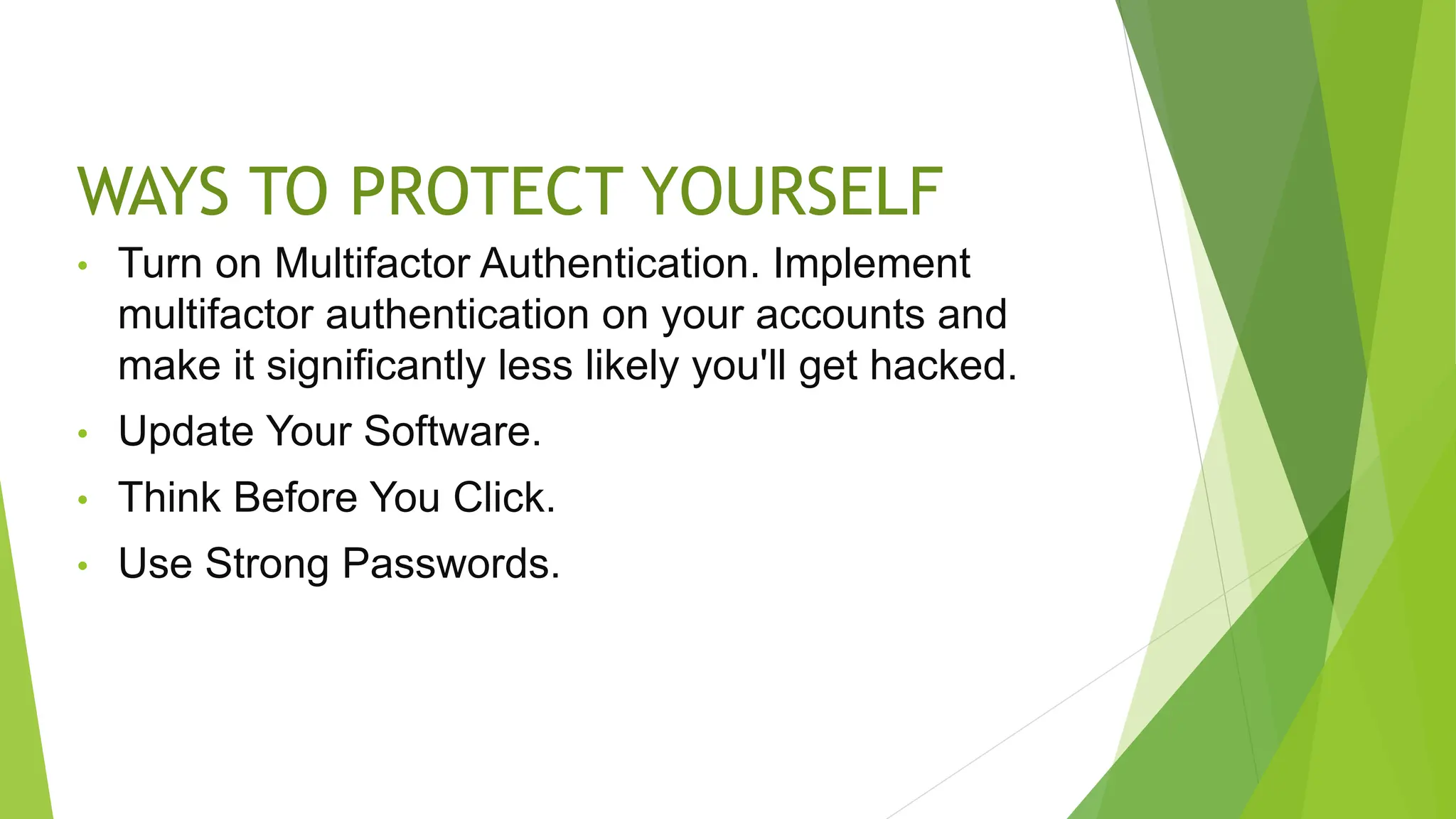 WAYS TO PROTECT YOURSELF

• Turn on Multifactor Authentication. Implement multifactor authentication on your accounts and make it significantly less likely you'll get hacked.

• Update Your Software.

• Think Before You Click.

• Use Strong Passwords.